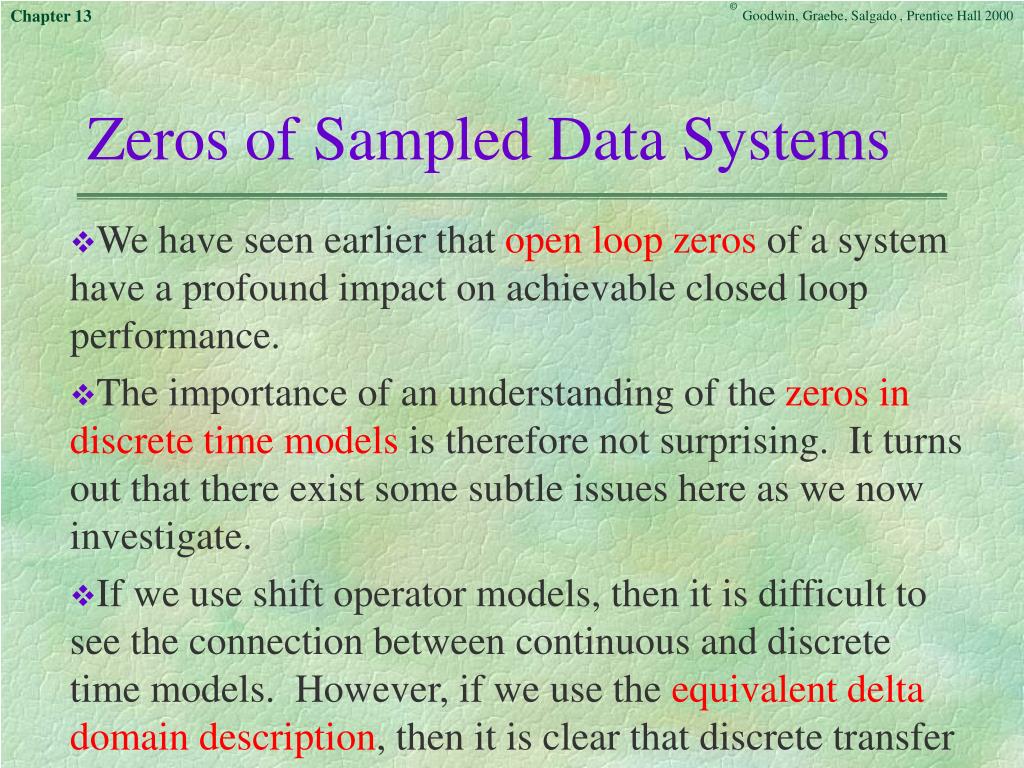 Chapter 13

© Goodwin, Graebe, Salgado , Prentice Hall 2000

Zeros of Sampled Data Systems

❖We have seen earlier that open loop zeros of a system have a profound impact on achievable closed loop performance.

❖The importance of an understanding of the zeros in discrete time models is therefore not surprising. It turns out that there exist some subtle issues here as we now investigate.

❖If we use shift operator models, then it is difficult to see the connection between continuous and discrete time models. However, if we use the equivalent delta domain description, then it is clear that discrete transfer